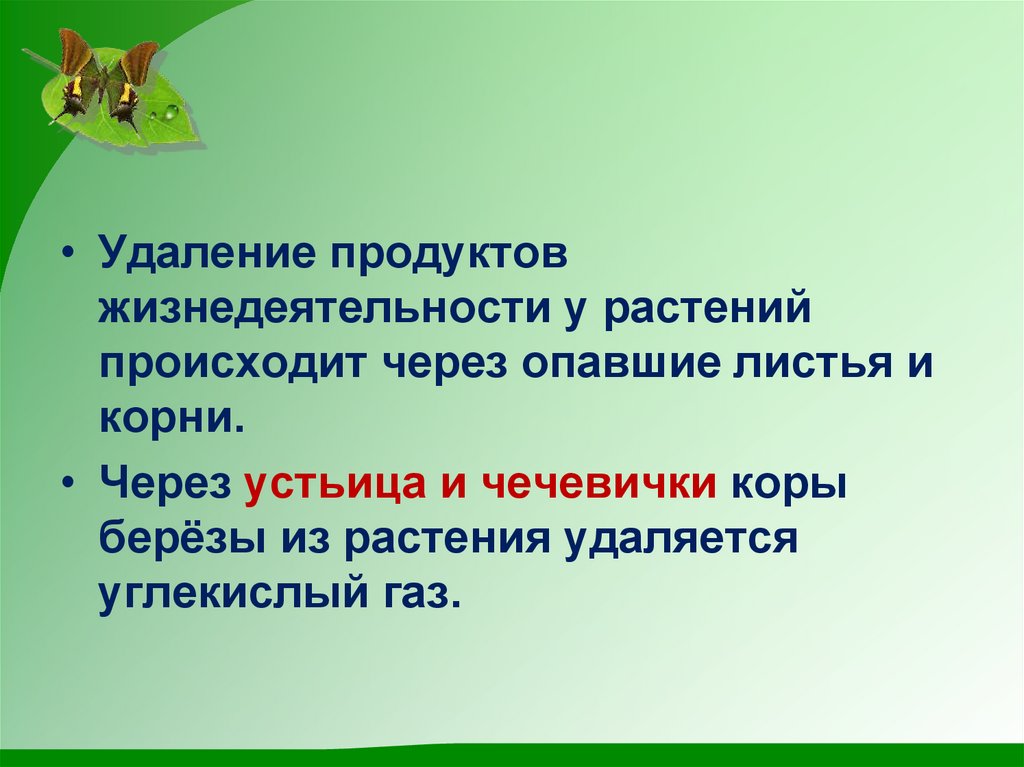 • Удаление продуктов жизнедеятельности у растений происходит через опавшие листья и корни.

• Через устьица и чечевички коры берёзы из растения удаляется углекислый газ.